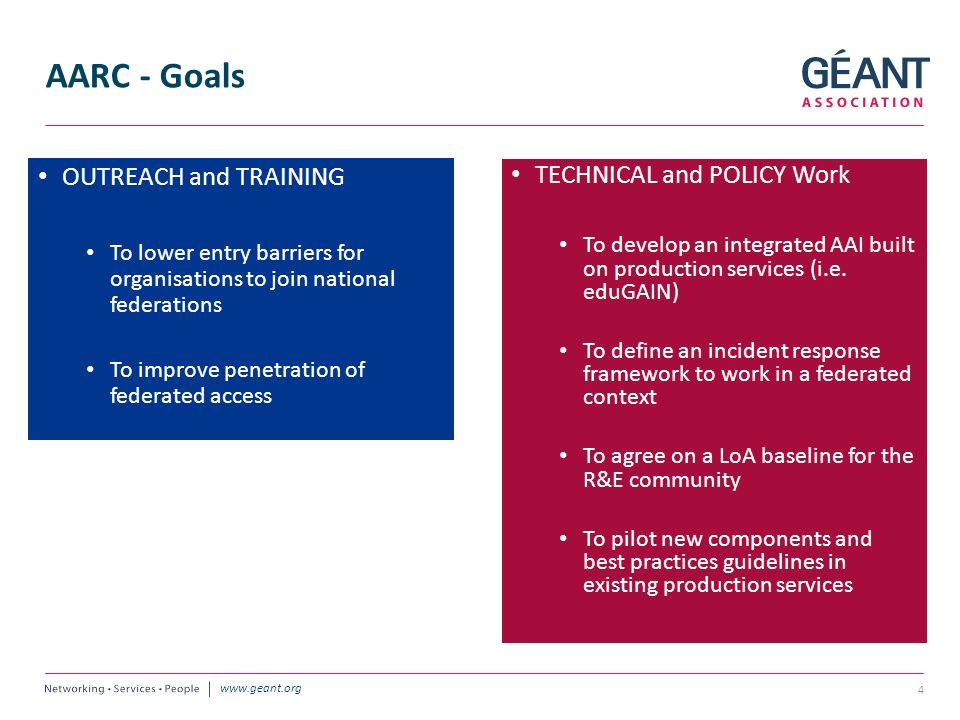 AARC - Goals

GÉANT
ASSOCIATION

• OUTREACH and TRAINING

• To lower entry barriers for organisations to join national federations

• To improve penetration of federated access

• TECHNICAL and POLICY Work

• To develop an integrated AAI built on production services (i.e. eduGAIN)

• To define an incident response framework to work in a federated context

• To agree on a LoA baseline for the R&E community

• To pilot new components and best practices guidelines in existing production services

Networking • Services • People | www.geant.org

4